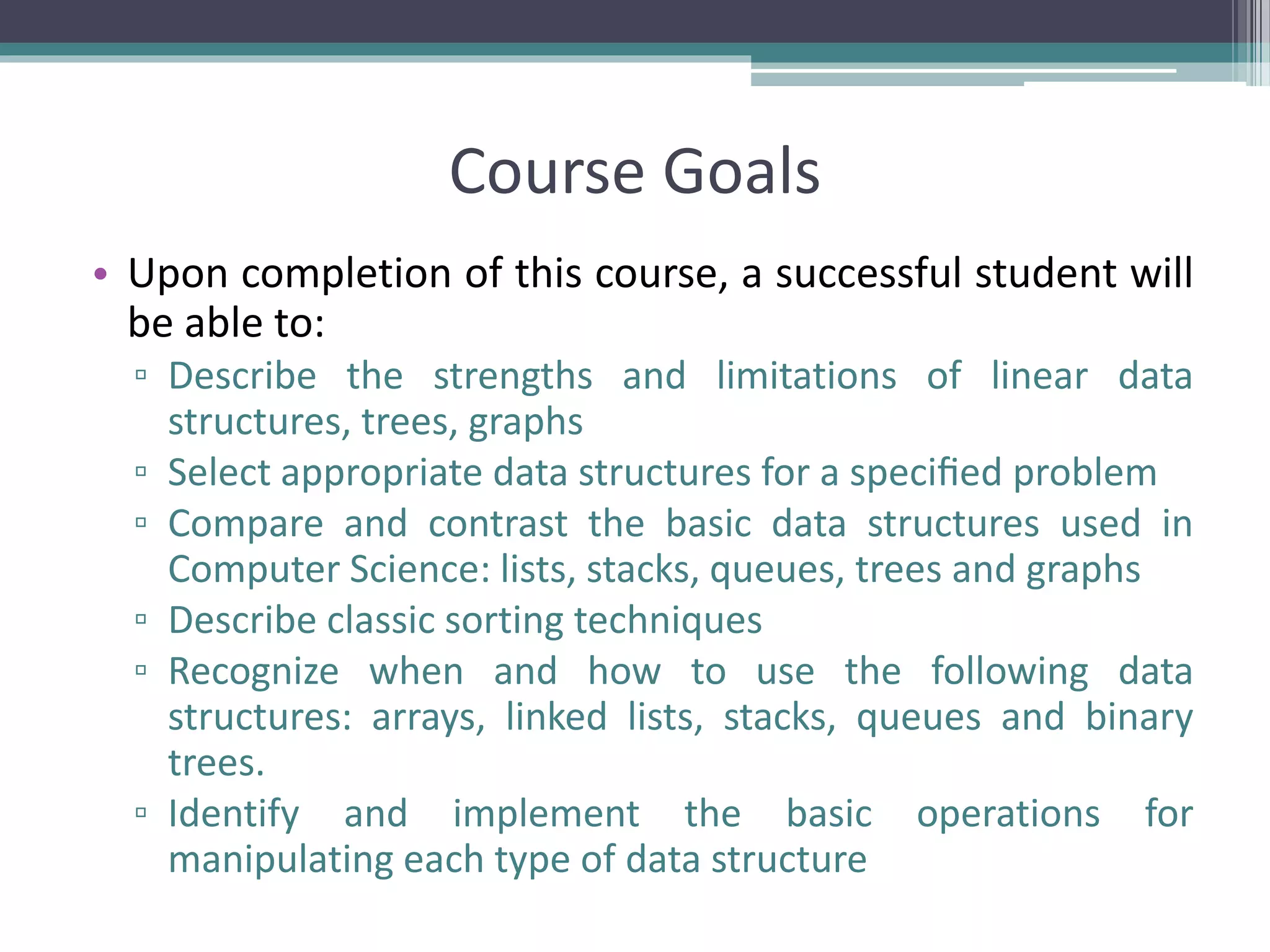 Course Goals

• Upon completion of this course, a successful student will be able to:
▫ Describe the strengths and limitations of linear data structures, trees, graphs
▫ Select appropriate data structures for a specified problem
▫ Compare and contrast the basic data structures used in Computer Science: lists, stacks, queues, trees and graphs
▫ Describe classic sorting techniques
▫ Recognize when and how to use the following data structures: arrays, linked lists, stacks, queues and binary trees.
▫ Identify and implement the basic operations for manipulating each type of data structure